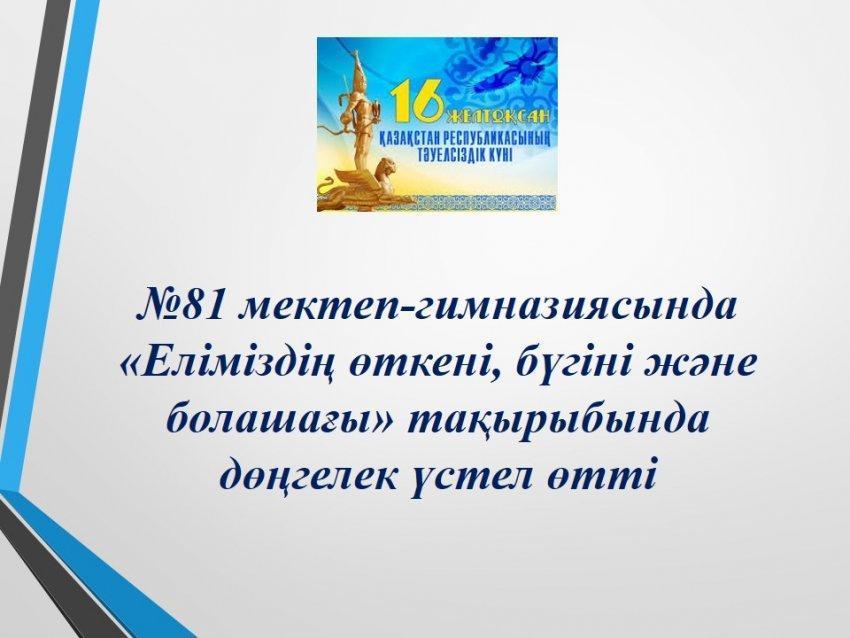 16 ЖЕЛТОҚСАН
ҚАЗАҚСТАН РЕСПУБЛИКАСЫНЫҢ ТӘУЕЛСІЗДІК КҮНІ

№81 мектеп-гимназиясында «Еліміздің өткені, бүгіні және болашағы» тақырыбында дөңгелек үстел өтті